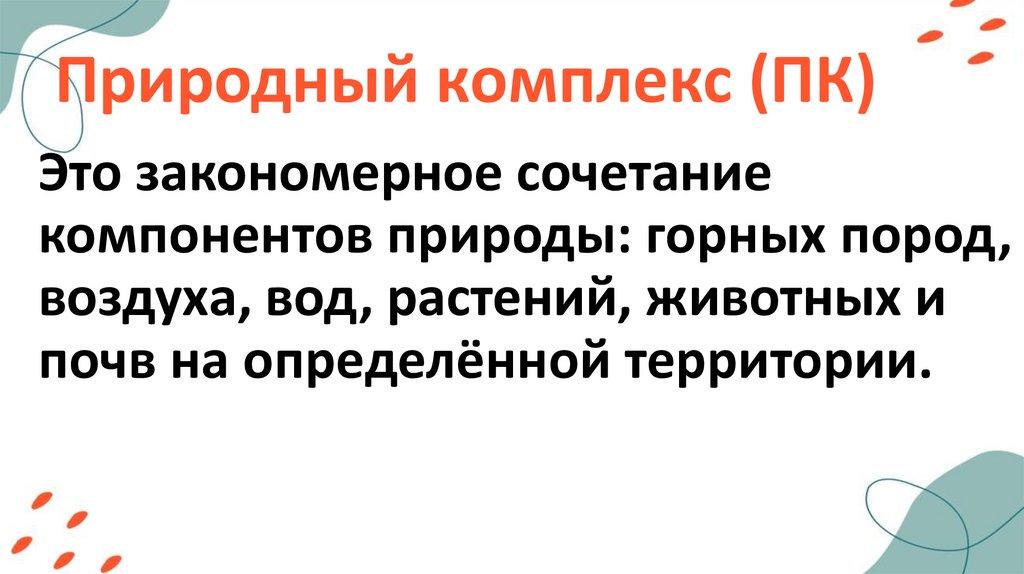 Природный комплекс (ПК)

Это закономерное сочетание компонентов природы: горных пород, воздуха, вод, растений, животных и почв на определённой территории.